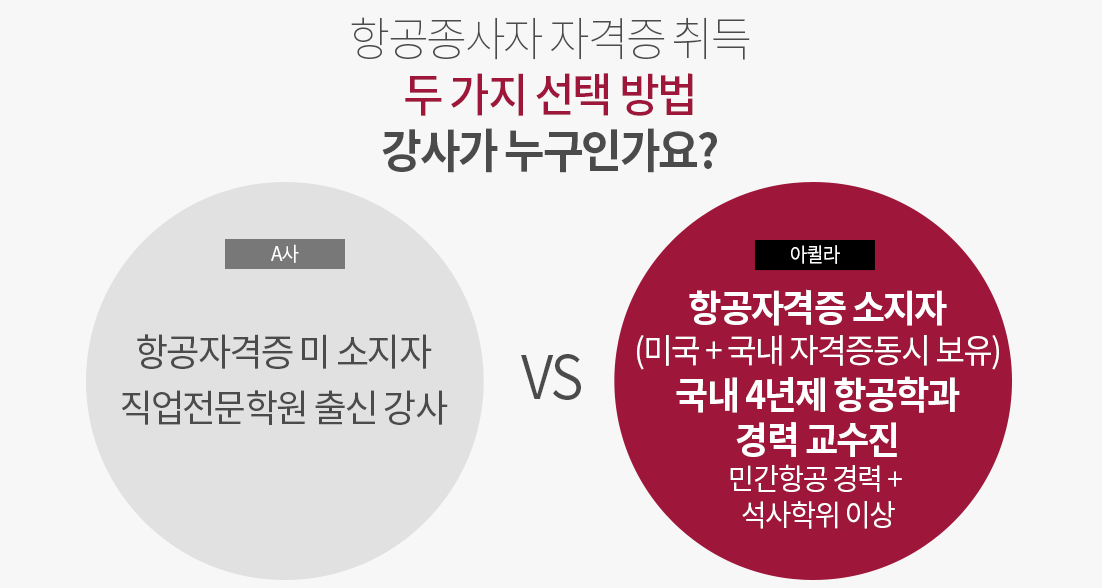 항공종사자 자격증 취득
두 가지 선택 방법
강사가 누구인가요?

A사

항공자격증 미 소지자
직업전문학원 출신 강사

VS

아퀼라

항공자격증 소지자
(미국 + 국내 자격증동시 보유)
국내 4년제 항공학과
경력 교수진
민간항공 경력 +
석사학위 이상